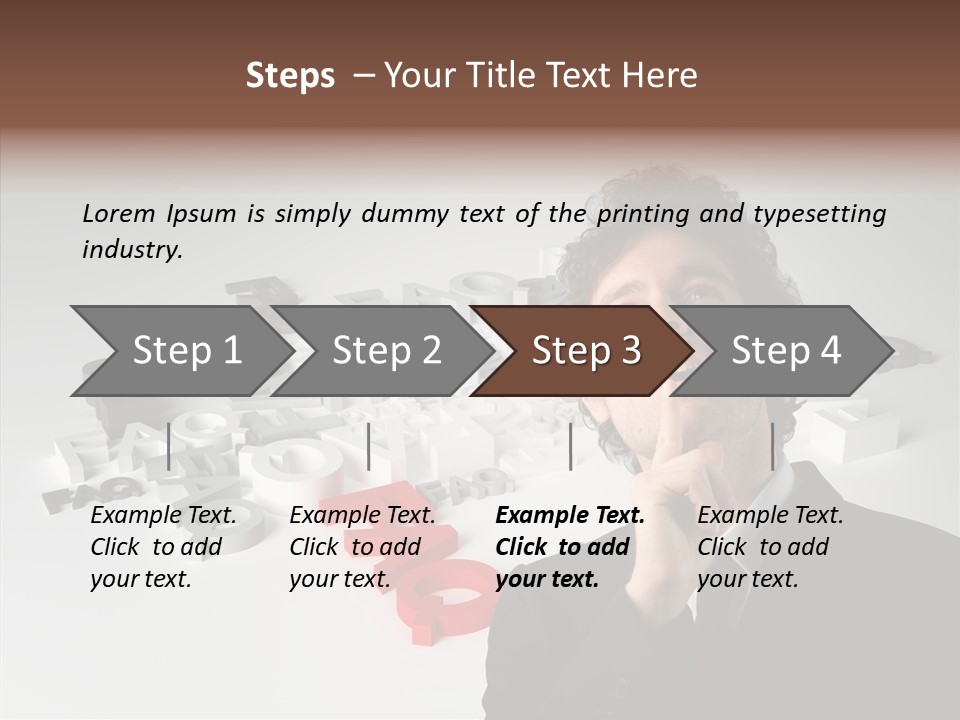 Steps – Your Title Text Here

Lorem Ipsum is simply dummy text of the printing and typesetting industry.

Step 1

Step 2

Step 3

Step 4

Example Text. Click to add your text.

Example Text. Click to add your text.

Example Text. Click to add your text.

Example Text. Click to add your text.